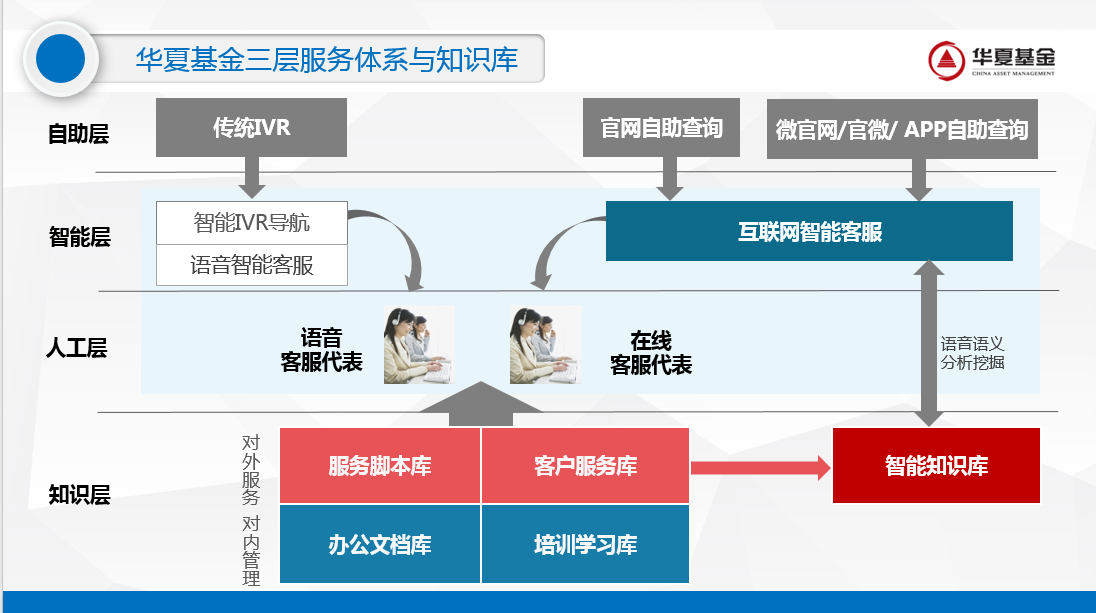 华夏基金三层服务体系与知识库

华夏基金
CHINA ASSET MANAGEMENT

自助层

传统IVR

官网自助查询

微官网/官微/ APP自助查询

智能层

智能IVR导航

语音智能客服

互联网智能客服

人工层

语音
客服代表

在线
客服代表

语音语义
分析挖掘

知识层

对外服务

对内管理

服务脚本库

客户服务库

办公文档库

培训学习库

智能知识库